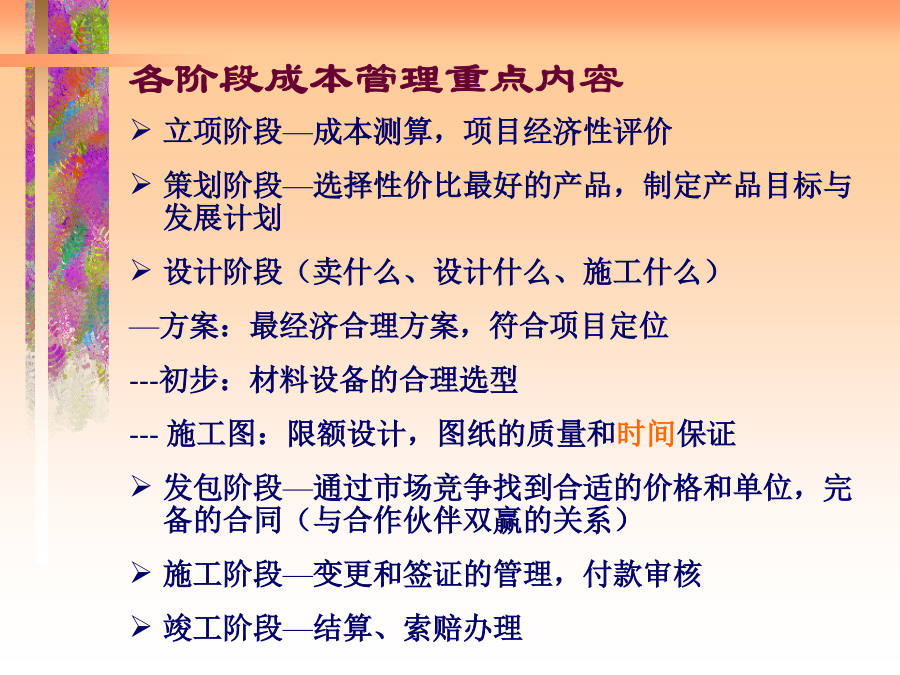 各阶段成本管理重点内容

➢ 立项阶段—成本测算，项目经济性评价

➢ 策划阶段—选择性价比最好的产品，制定产品目标与发展计划

➢ 设计阶段（卖什么、设计什么、施工什么）

—方案：最经济合理方案，符合项目定位

---初步：材料设备的合理选型

--- 施工图：限额设计，图纸的质量和时间保证

➢ 发包阶段—通过市场竞争找到合适的价格和单位，完备的合同（与合作伙伴双赢的关系）

➢ 施工阶段—变更和签证的管理，付款审核

➢ 竣工阶段—结算、索赔办理